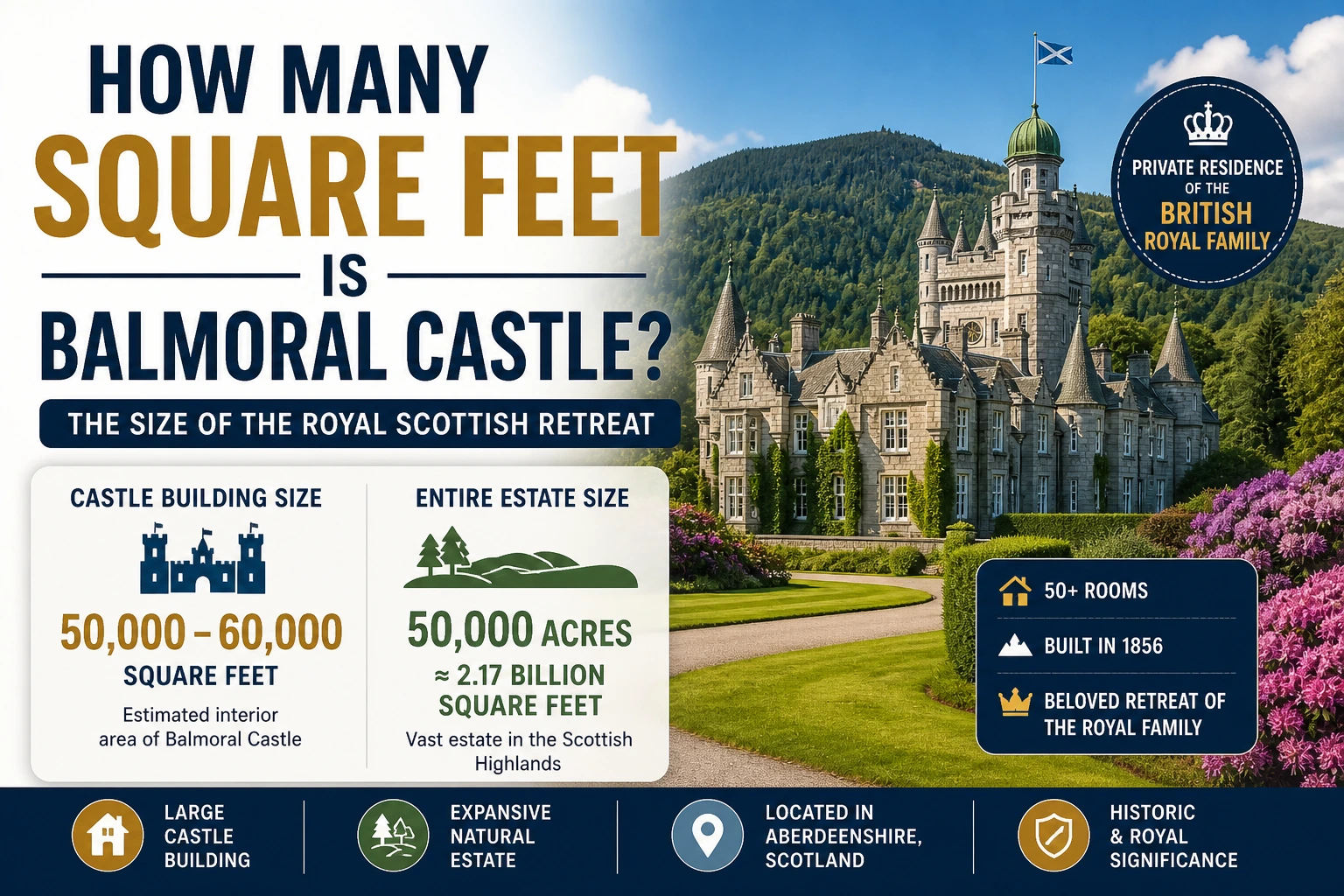 HOW MANY
SQUARE FEET
IS
BALMORAL CASTLE?

THE SIZE OF THE ROYAL SCOTTISH RETREAT

PRIVATE RESIDENCE OF THE BRITISH ROYAL FAMILY

CASTLE BUILDING SIZE

50,000 – 60,000
SQUARE FEET
Estimated interior area of Balmoral Castle

ENTIRE ESTATE SIZE

50,000 ACRES
≈ 2.17 BILLION SQUARE FEET
Vast estate in the Scottish Highlands

50+ ROOMS
BUILT IN 1856
BELOVED RETREAT OF THE ROYAL FAMILY

LARGE CASTLE BUILDING

EXPANSIVE NATURAL ESTATE

LOCATED IN ABERDEENSHIRE, SCOTLAND

HISTORIC & ROYAL SIGNIFICANCE